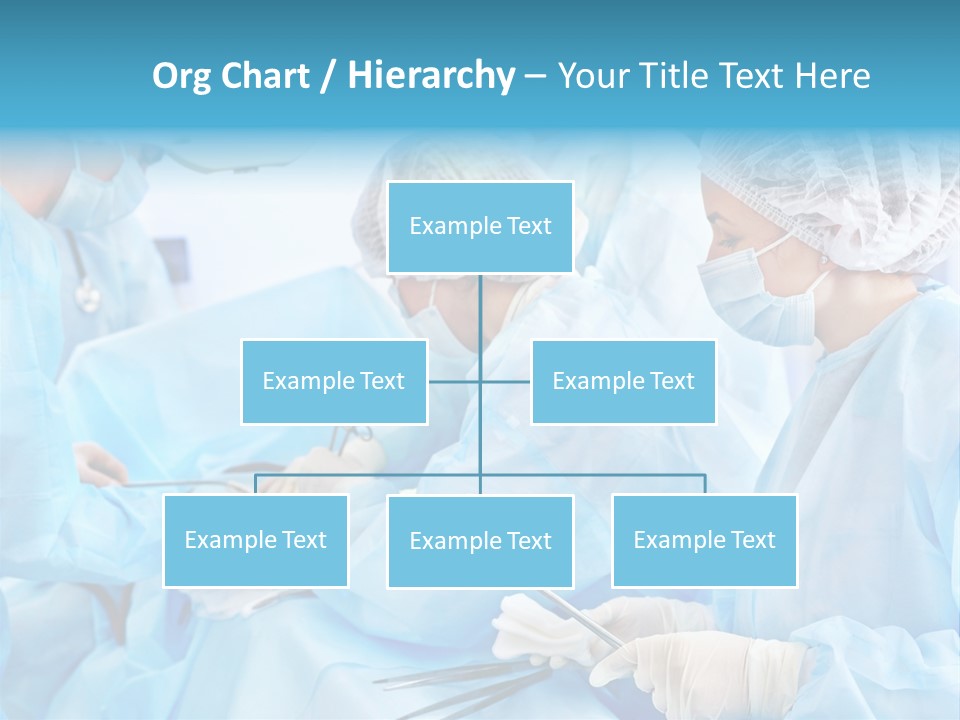 Org Chart / Hierarchy – Your Title Text Here

Example Text

Example Text

Example Text

Example Text

Example Text

Example Text